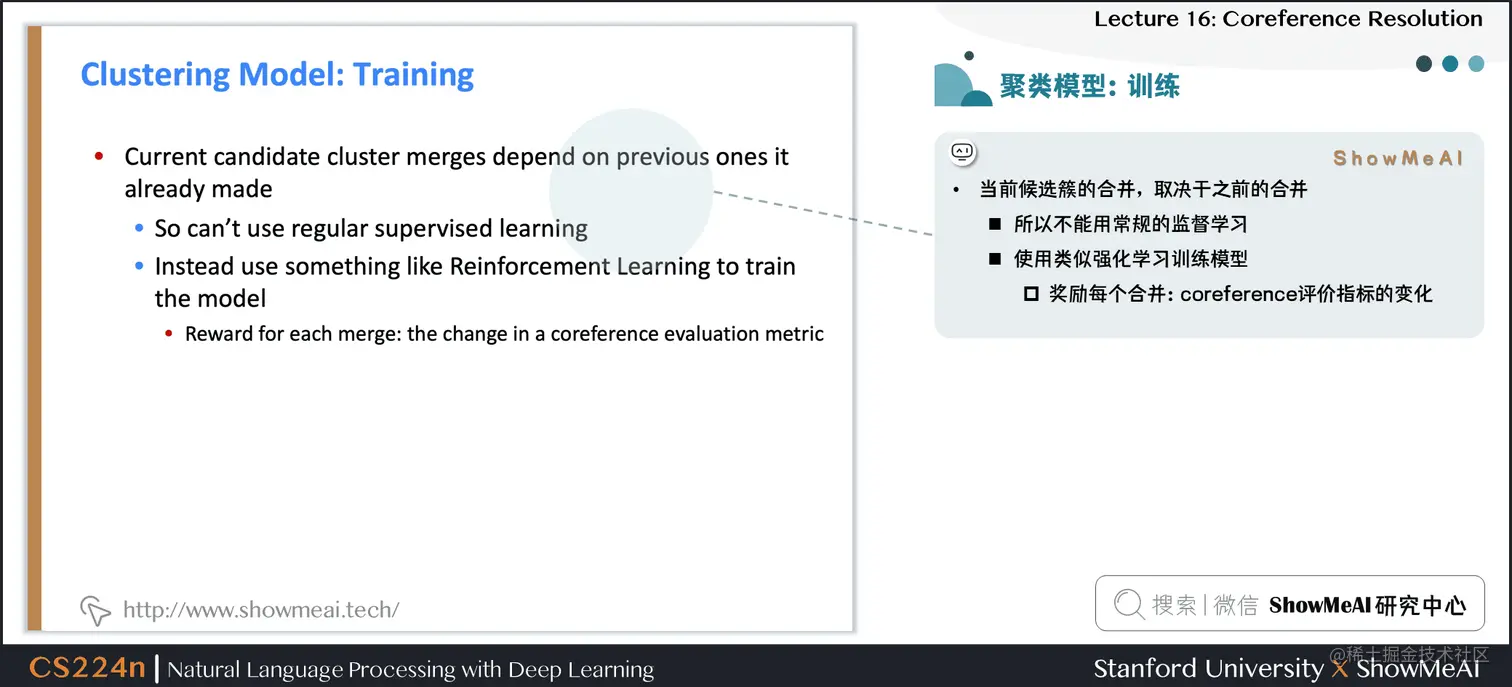 Lecture 16: Coreference Resolution

Clustering Model: Training

- Current candidate cluster merges depend on previous ones it already made
  - So can't use regular supervised learning
  - Instead use something like Reinforcement Learning to train the model
    - Reward for each merge: the change in a coreference evaluation metric

http://www.showmeai.tech/

聚类模型：训练

ShowMeAI

- 当前候选簇的合并，取决于之前的合并
  - 所以不能用常规的监督学习
  - 使用类似强化学习训练模型
    - 奖励每个合并：coreference评价指标的变化

搜索 | 微信 ShowMeAI 研究中心

CS224n | Natural Language Processing with Deep Learning

Stanford University X ShowMeAI

@稀土掘金技术社区